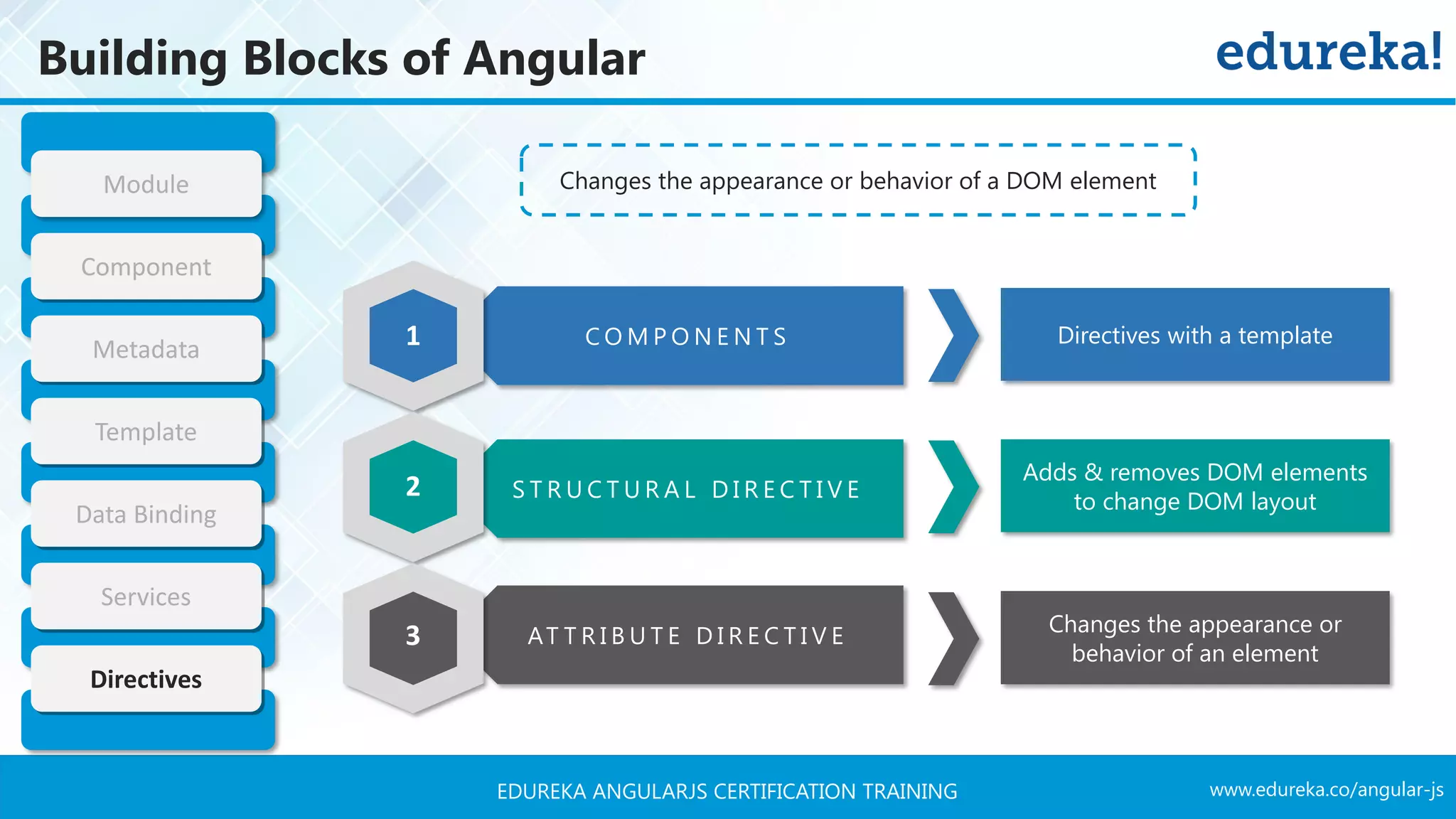 Building Blocks of Angular

edureka!

Module

Component

Metadata

Template

Data Binding

Services

Directives

Changes the appearance or behavior of a DOM element

1

COMPONENTS

Directives with a template

2

STRUCTURAL DIRECTIVE

Adds & removes DOM elements to change DOM layout

3

ATTRIBUTE DIRECTIVE

Changes the appearance or behavior of an element

EDUREKA ANGULARJS CERTIFICATION TRAINING

www.edureka.co/angular-js